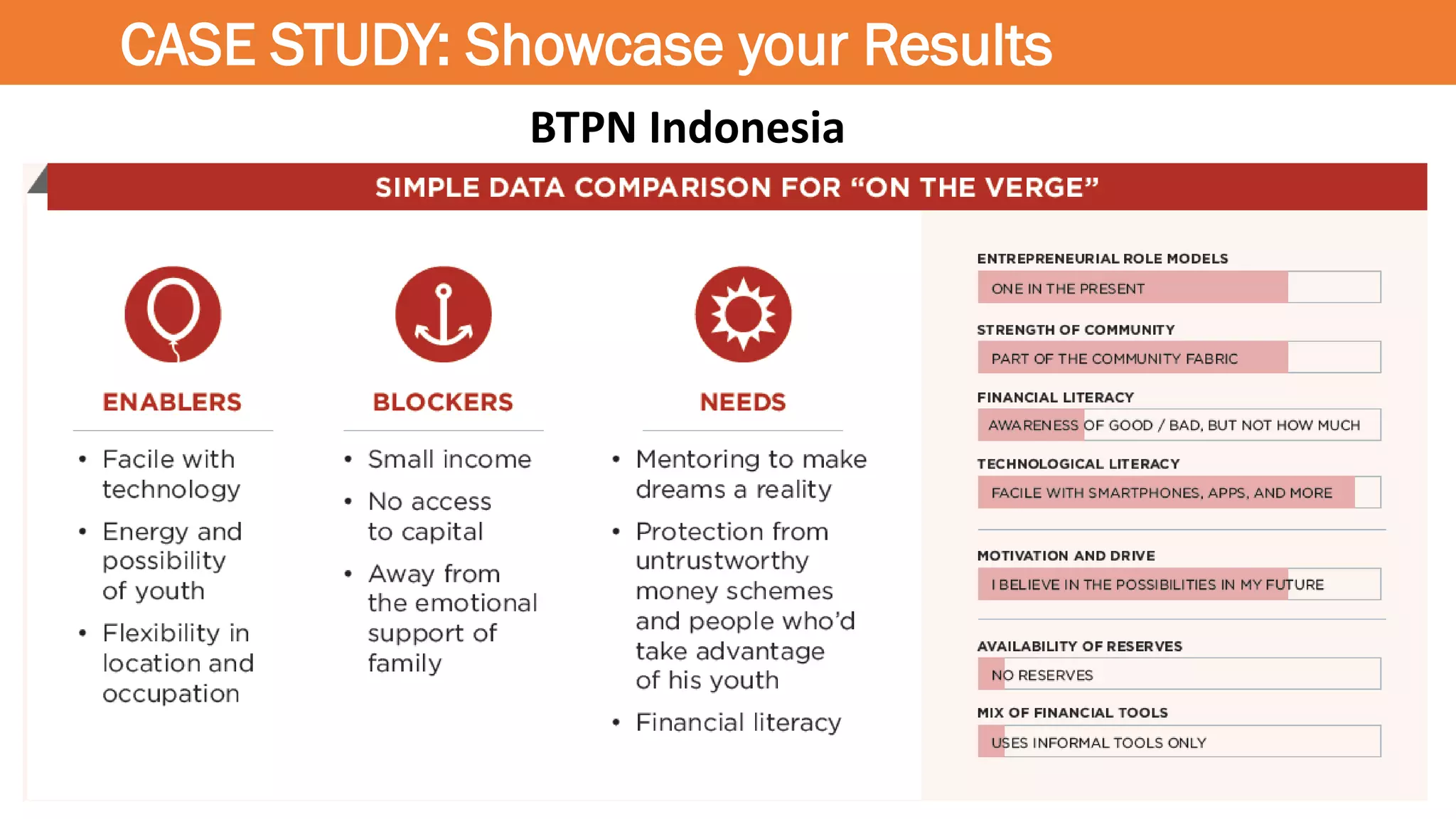 CASE STUDY: Showcase your Results

BTPN Indonesia

SIMPLE DATA COMPARISON FOR “ON THE VERGE”

ENABLERS

• Facile with technology
• Energy and possibility of youth
• Flexibility in location and occupation

BLOCKERS

• Small income
• No access to capital
• Away from the emotional support of family

NEEDS

• Mentoring to make dreams a reality
• Protection from untrustworthy money schemes and people who’d take advantage of his youth
• Financial literacy

ENTREPRENEURIAL ROLE MODELS
ONE IN THE PRESENT

STRENGTH OF COMMUNITY
PART OF THE COMMUNITY FABRIC

FINANCIAL LITERACY
AWARENESS OF GOOD / BAD, BUT NOT HOW MUCH

TECHNOLOGICAL LITERACY
FACILE WITH SMARTPHONES, APPS, AND MORE

MOTIVATION AND DRIVE
I BELIEVE IN THE POSSIBILITIES IN MY FUTURE

AVAILABILITY OF RESERVES
NO RESERVES

MIX OF FINANCIAL TOOLS
USES INFORMAL TOOLS ONLY